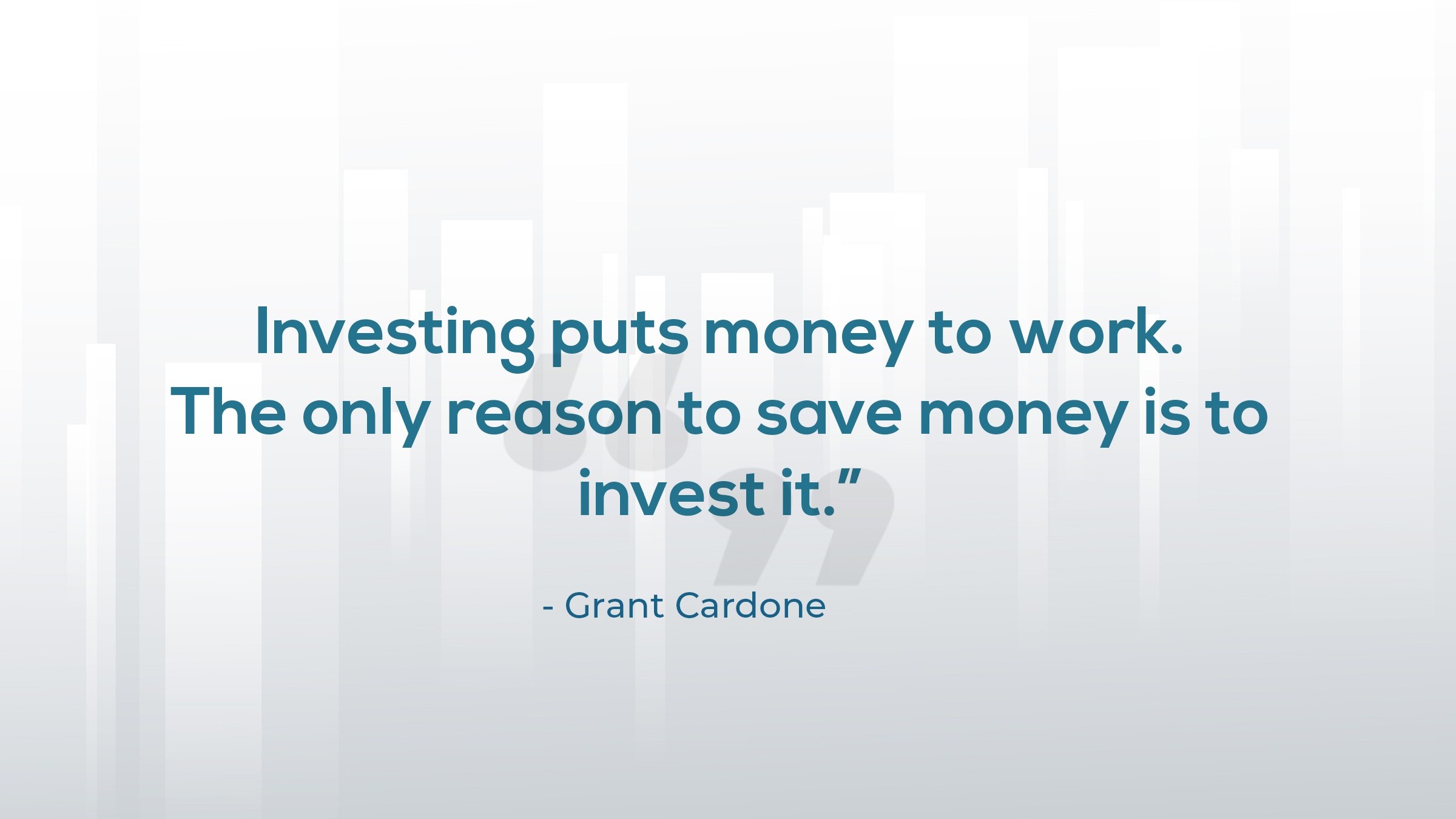 Investing puts money to work. The only reason to save money is to invest it.”

- Grant Cardone